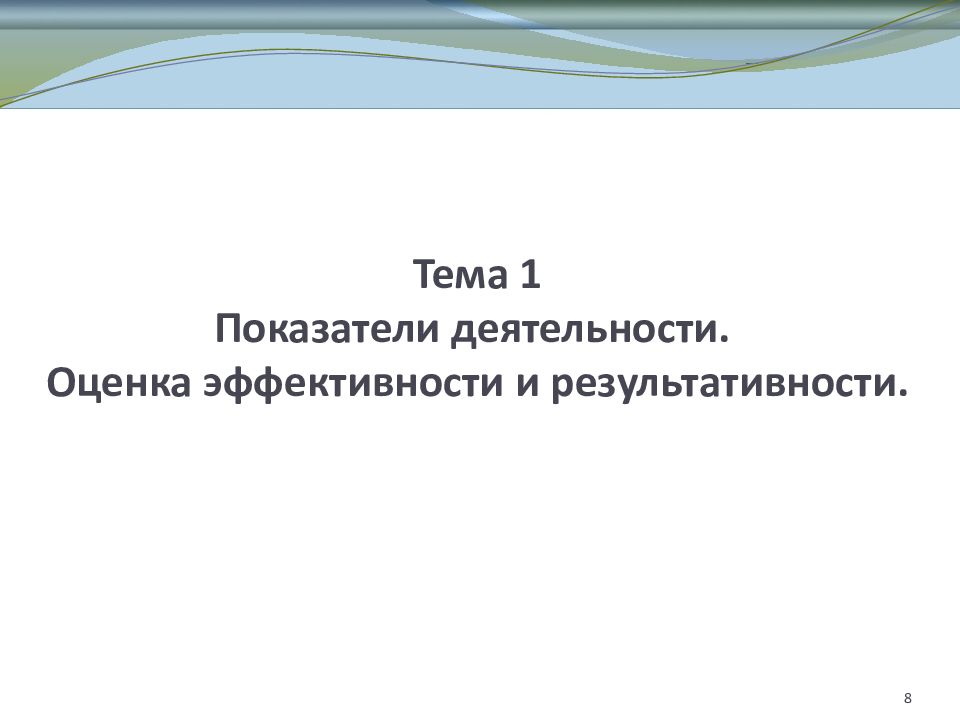 Тема 1
Показатели деятельности.
Оценка эффективности и результативности.

8